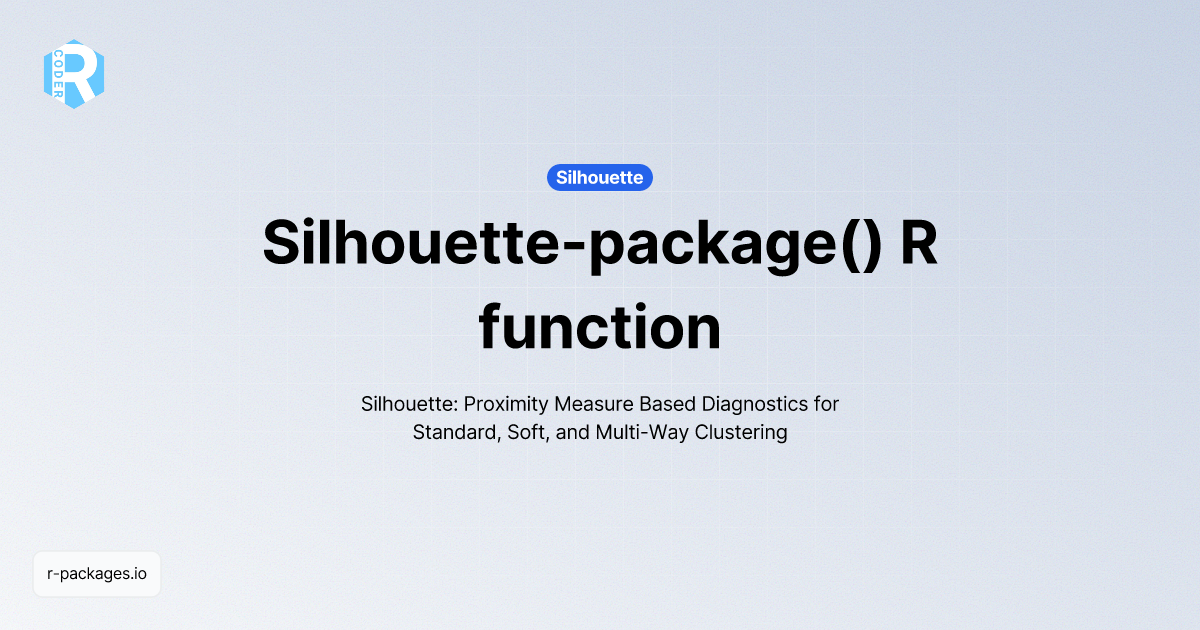 R
CODER

Silhouette

Silhouette-package() R function

Silhouette: Proximity Measure Based Diagnostics for Standard, Soft, and Multi-Way Clustering

r-packages.io